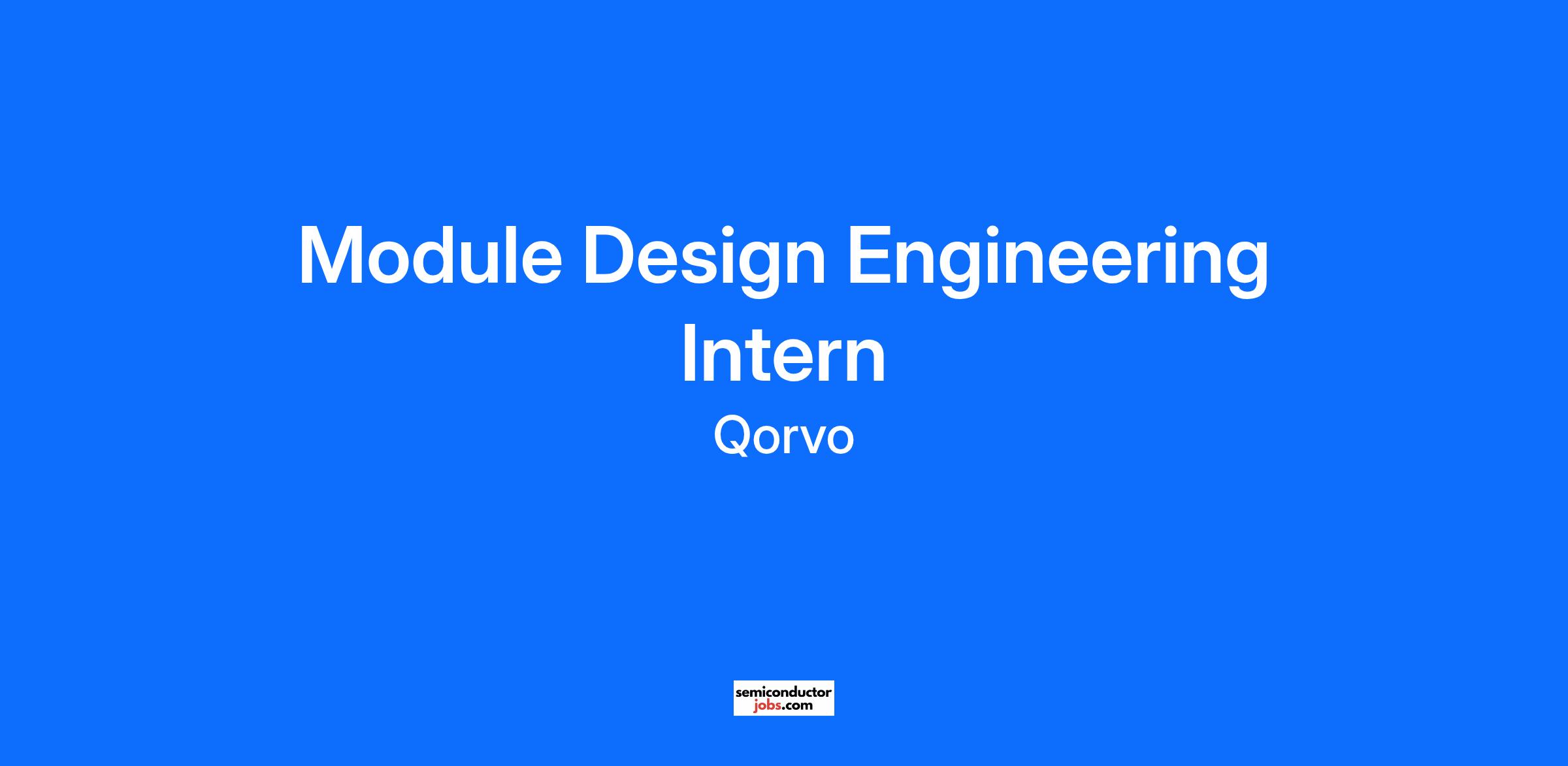 Module Design Engineering Intern

Qorvo

semiconductor
jobs.com